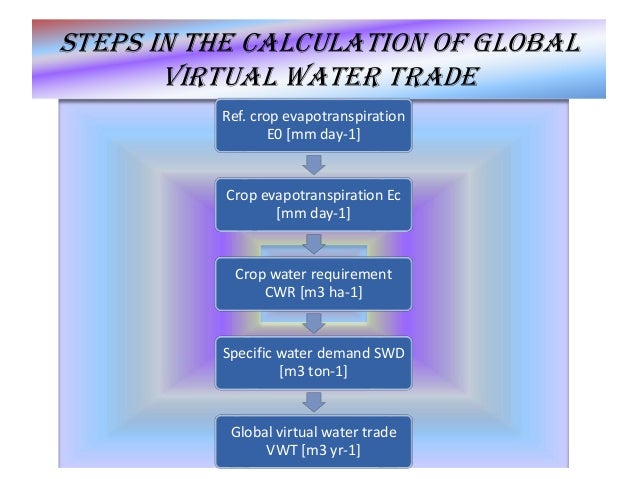 STEPS IN THE CALCULATION OF GLOBAL VIRTUAL WATER TRADE

Ref. crop evapotranspiration E0 [mm day-1]

Crop evapotranspiration Ec [mm day-1]

Crop water requirement CWR [m3 ha-1]

Specific water demand SWD [m3 ton-1]

Global virtual water trade VWT [m3 yr-1]